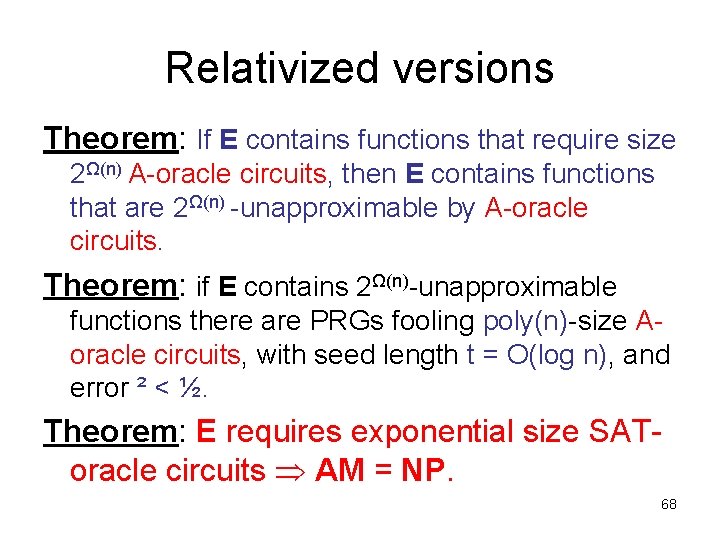 Relativized versions

Theorem: If E contains functions that require size $2^{\Omega(n)}$ A-oracle circuits, then E contains functions that are $2^{\Omega(n)}$ -unapproximable by A-oracle circuits.

Theorem: if E contains $2^{\Omega(n)}$-unapproximable functions there are PRGs fooling poly(n)-size A-oracle circuits, with seed length t = O(log n), and error ² < ½.

Theorem: E requires exponential size SAT-oracle circuits $\Rightarrow$ AM = NP.

68